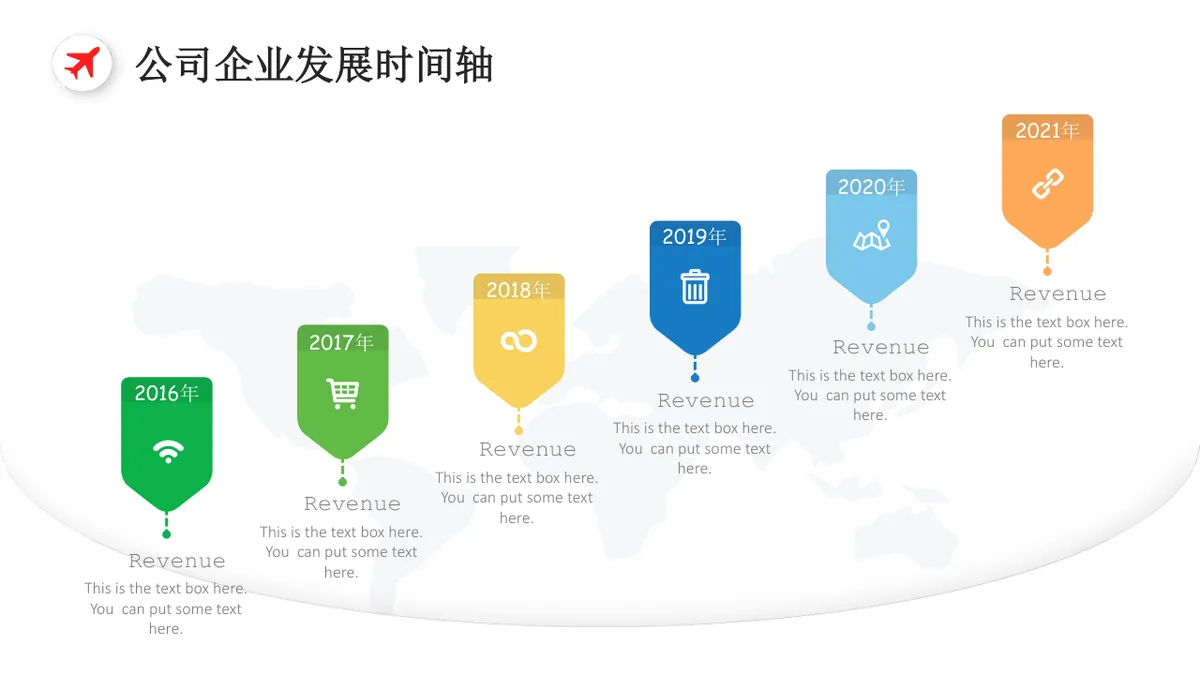 公司企业发展时间轴

2016年

Revenue

This is the text box here. You can put some text here.

2017年

Revenue

This is the text box here. You can put some text here.

2018年

Revenue

This is the text box here. You can put some text here.

2019年

Revenue

This is the text box here. You can put some text here.

2020年

Revenue

This is the text box here. You can put some text here.

2021年

Revenue

This is the text box here. You can put some text here.